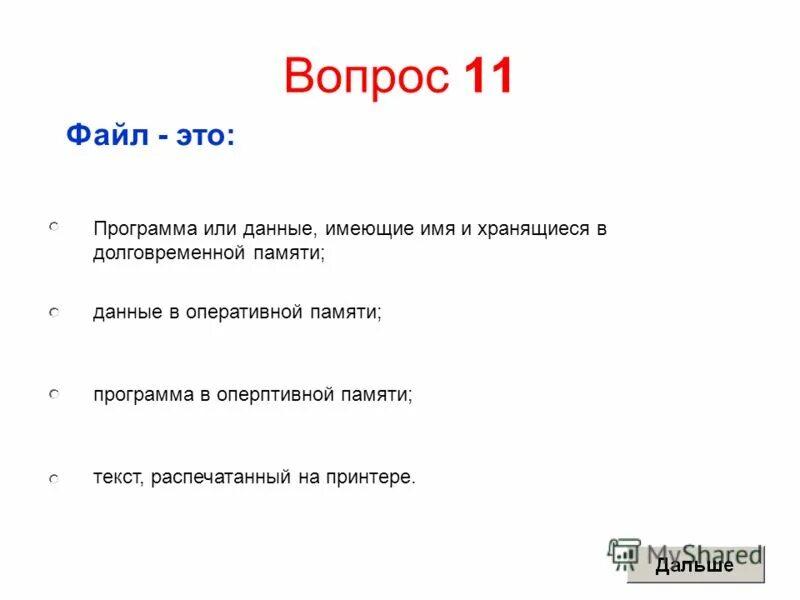 Вопрос 11

Файл - это:

Программа или данные, имеющие имя и хранящиеся в долговременной памяти;

данные в оперативной памяти;

программа в оперптивной памяти;

текст, распечатанный на принтере.

MyShared

Дальше